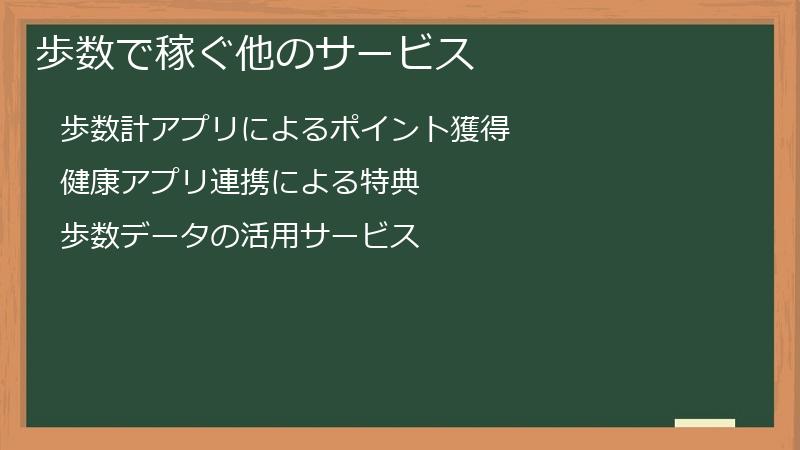 歩数で稼ぐ他のサービス

歩数計アプリによるポイント獲得

健康アプリ連携による特典

歩数データの活用サービス